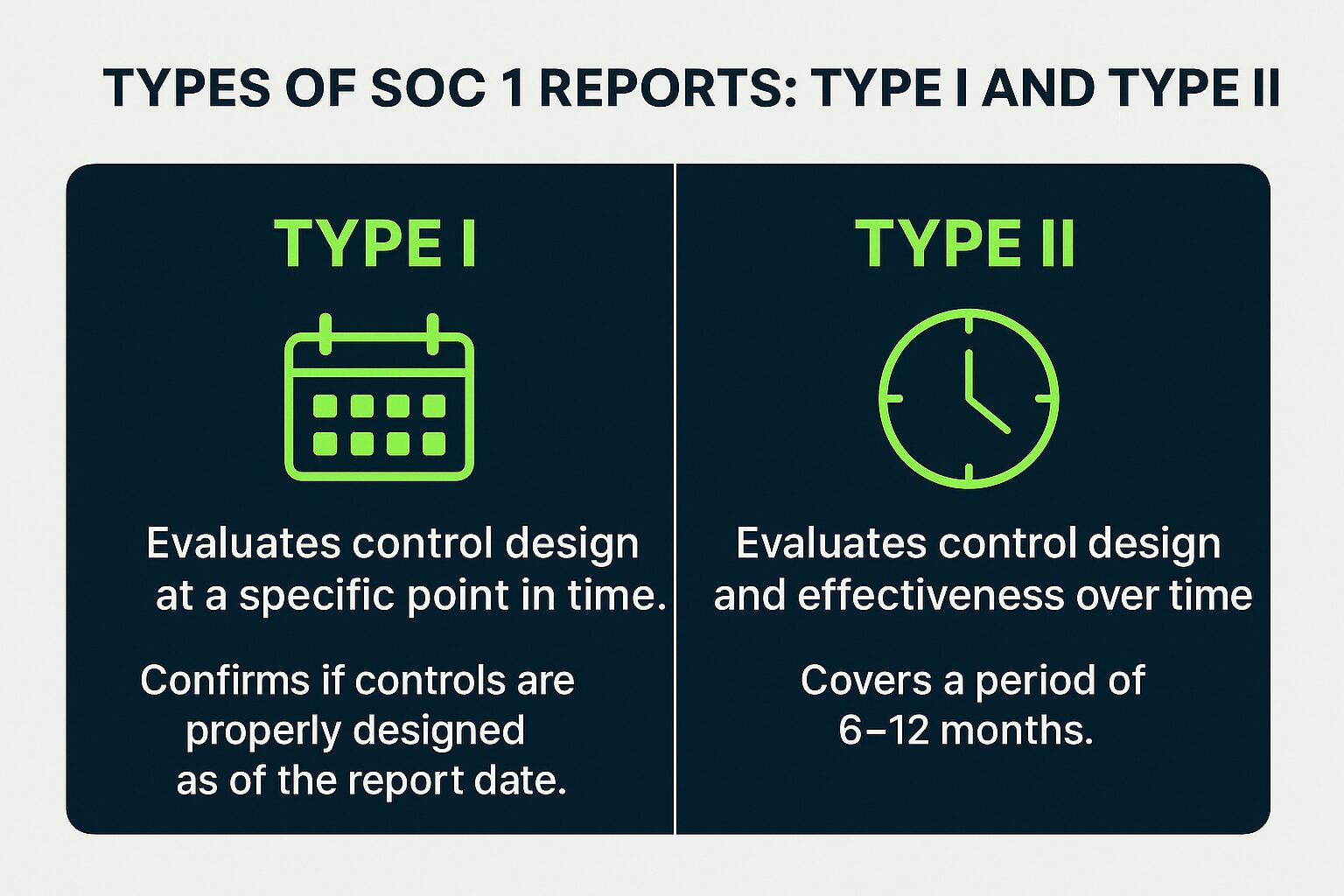 TYPES OF SOC 1 REPORTS: TYPE I AND TYPE II

TYPE I

Evaluates control design at a specific point in time.

Confirms if controls are properly designed as of the report date.

TYPE II

Evaluates control design and effectiveness over time

Covers a period of 6–12 months.